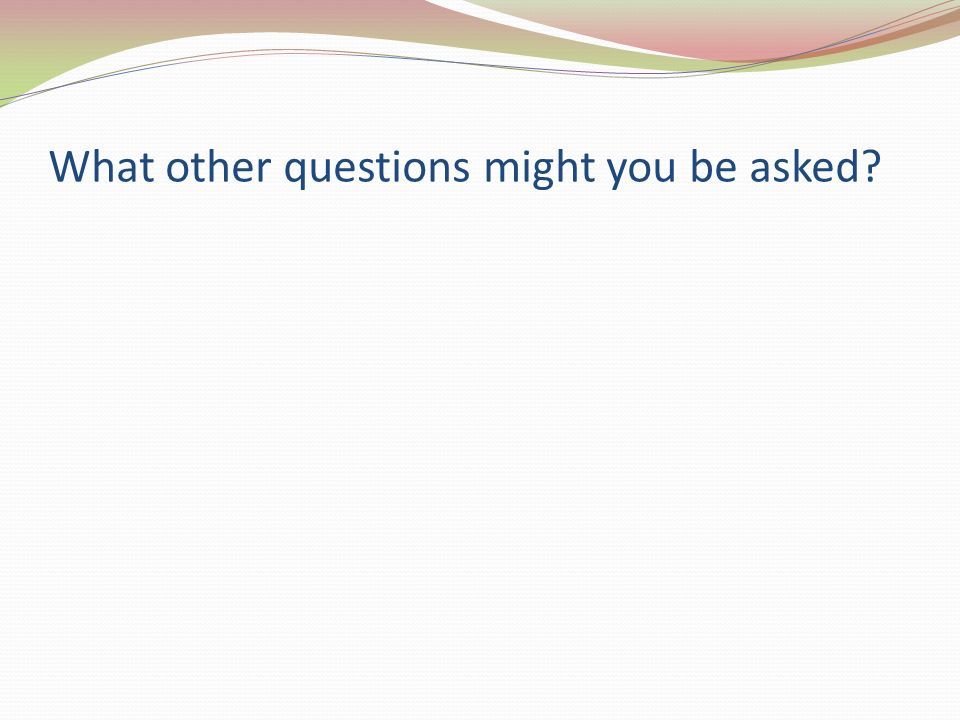 What other questions might you be asked?